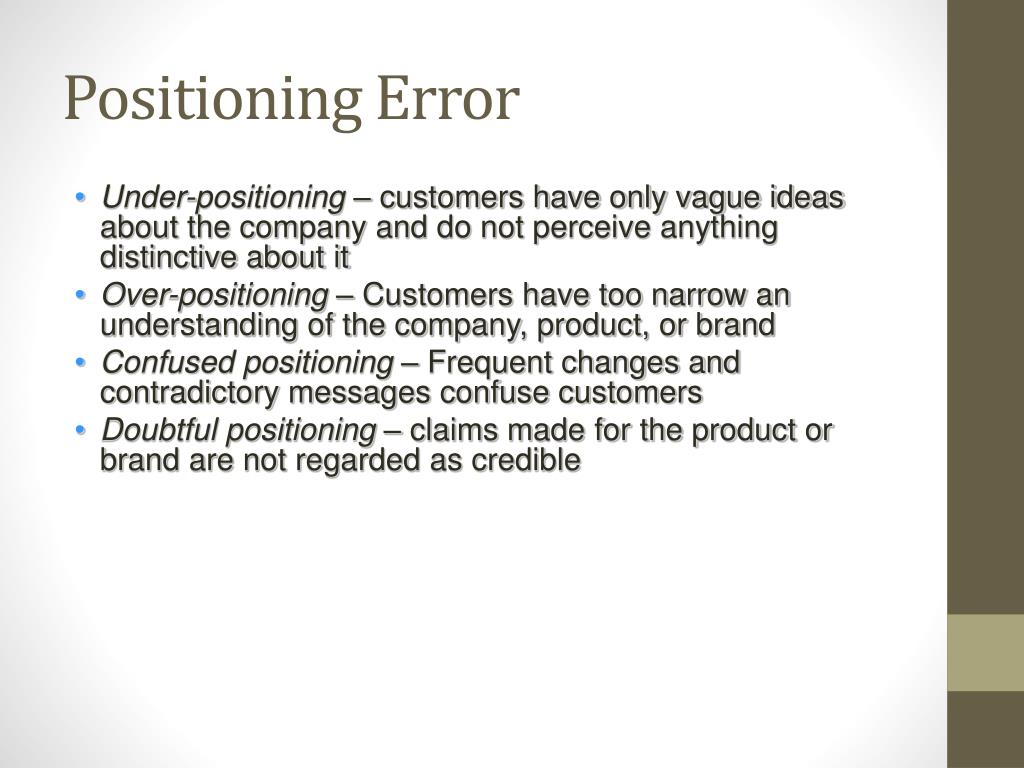 Positioning Error

• Under-positioning – customers have only vague ideas about the company and do not perceive anything distinctive about it
• Over-positioning – Customers have too narrow an understanding of the company, product, or brand
• Confused positioning – Frequent changes and contradictory messages confuse customers
• Doubtful positioning – claims made for the product or brand are not regarded as credible